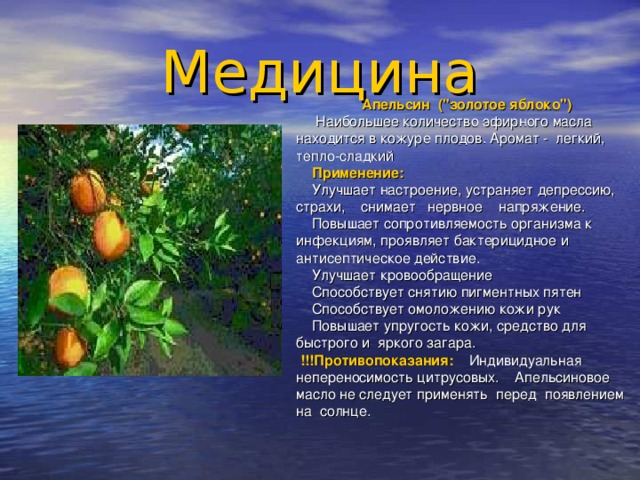 Медицина

Апельсин ("золотое яблоко")

Наибольшее количество эфирного масла находится в кожуре плодов. Аромат - легкий, тепло-сладкий

Применение:

Улучшает настроение, устраняет депрессию, страхи, снимает нервное напряжение.

Повышает сопротивляемость организма к инфекциям, проявляет бактерицидное и антисептическое действие.

Улучшает кровообращение

Способствует снятию пигментных пятен

Способствует омоложению кожи рук

Повышает упругость кожи, средство для быстрого и яркого загара.

!!!Противопоказания: Индивидуальная непереносимость цитрусовых. Апельсиновое масло не следует применять перед появлением на солнце.